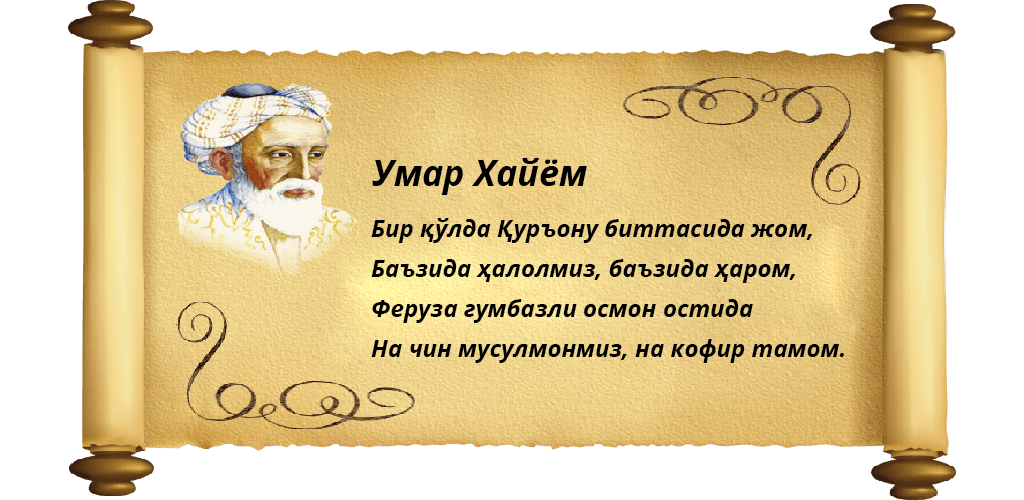 Умар Хайём

Бир қўлда Қуръону биттасида жом,
Баъзида ҳалолмиз, баъзида ҳаром,
Феруза гумбазли осмон остида
На чин мусулмонмиз, на кофир тамом.